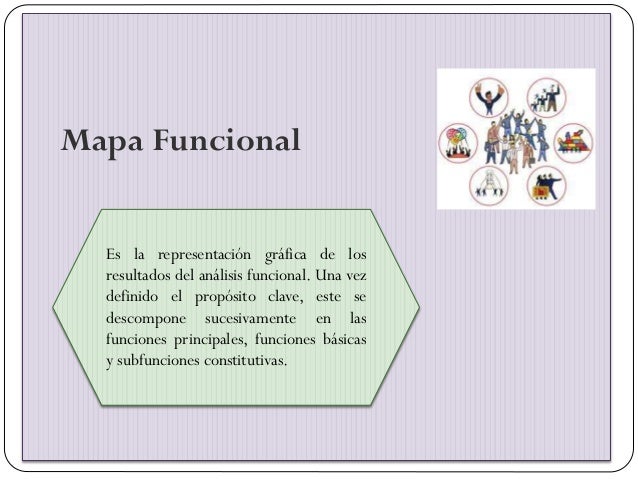 Mapa Funcional

Es la representación gráfica de los resultados del análisis funcional. Una vez definido el propósito clave, este se descompone sucesivamente en las funciones principales, funciones básicas y subfunciones constitutivas.